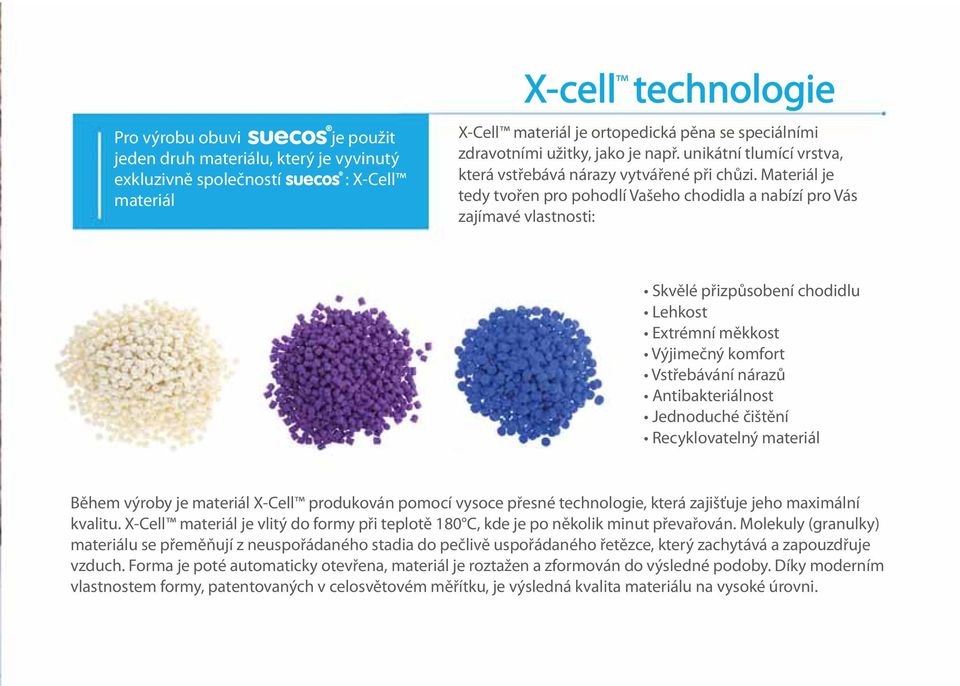 X-cell™ technologie

Pro výrobu obuvi suecos® je použit jeden druh materiálu, který je vyvinutý exkluzivně společností suecos®: X-Cell™ materiál

X-Cell™ materiál je ortopedická pěna se speciálními zdravotními užitky, jako je např. unikátní tlumící vrstva, která vstřebává nárazy vytvářené při chůzi. Materiál je tedy tvořen pro pohodlí Vašeho chodidla a nabízí pro Vás zajímavé vlastnosti:

• Skvělé přizpůsobení chodidlu
• Lehkost
• Extrémní měkkost
• Výjimečný komfort
• Vstřebávání nárazů
• Antibakteriálnost
• Jednoduché čištění
• Recyklovatelný materiál

Během výroby je materiál X-Cell™ produkován pomocí vysoce přesné technologie, která zajišťuje jeho maximální kvalitu. X-Cell™ materiál je vlitý do formy při teplotě 180°C, kde je po několik minut převařován. Molekuly (granulky) materiálu se přeměňují z neuspořádaného stadia do pečlivě uspořádaného řetězce, který zachytává a zapouzdřuje vzduch. Forma je poté automaticky otevřena, materiál je roztažen a zformován do výsledné podoby. Díky moderním vlastnostem formy, patentovaných v celosvětovém měřítku, je výsledná kvalita materiálu na vysoké úrovni.